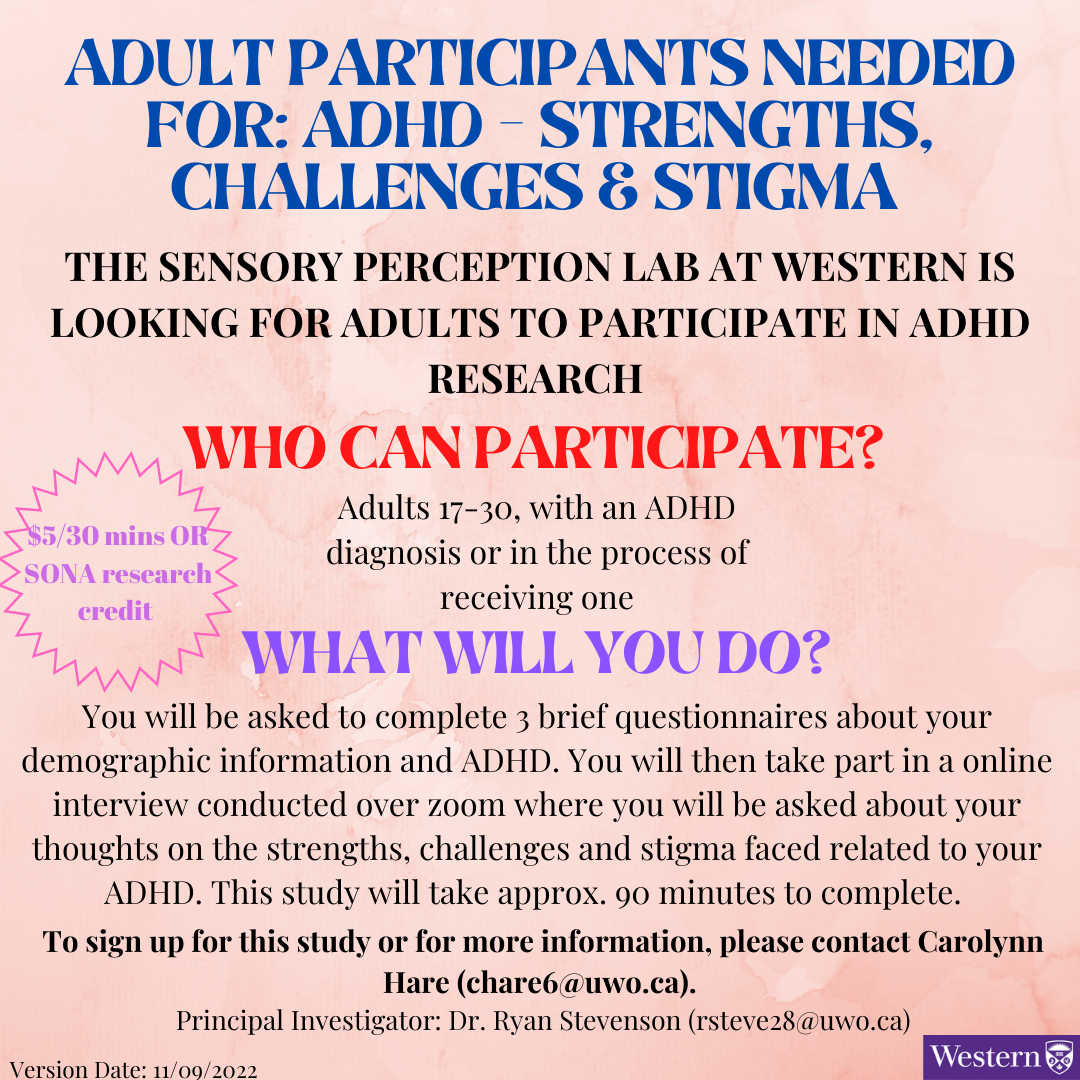 ADULT PARTICIPANTS NEEDED FOR: ADHD - STRENGTHS, CHALLENGES & STIGMA

THE SENSORY PERCEPTION LAB AT WESTERN IS LOOKING FOR ADULTS TO PARTICIPATE IN ADHD RESEARCH

WHO CAN PARTICIPATE?

$5/30 mins OR SONA research credit

Adults 17-30, with an ADHD diagnosis or in the process of receiving one

WHAT WILL YOU DO?

You will be asked to complete 3 brief questionnaires about your demographic information and ADHD. You will then take part in a online interview conducted over zoom where you will be asked about your thoughts on the strengths, challenges and stigma faced related to your ADHD. This study will take approx. 90 minutes to complete.

To sign up for this study or for more information, please contact Carolynn Hare (chare6@uwo.ca).

Principal Investigator: Dr. Ryan Stevenson (rsteve28@uwo.ca)

Version Date: 11/09/2022

Western